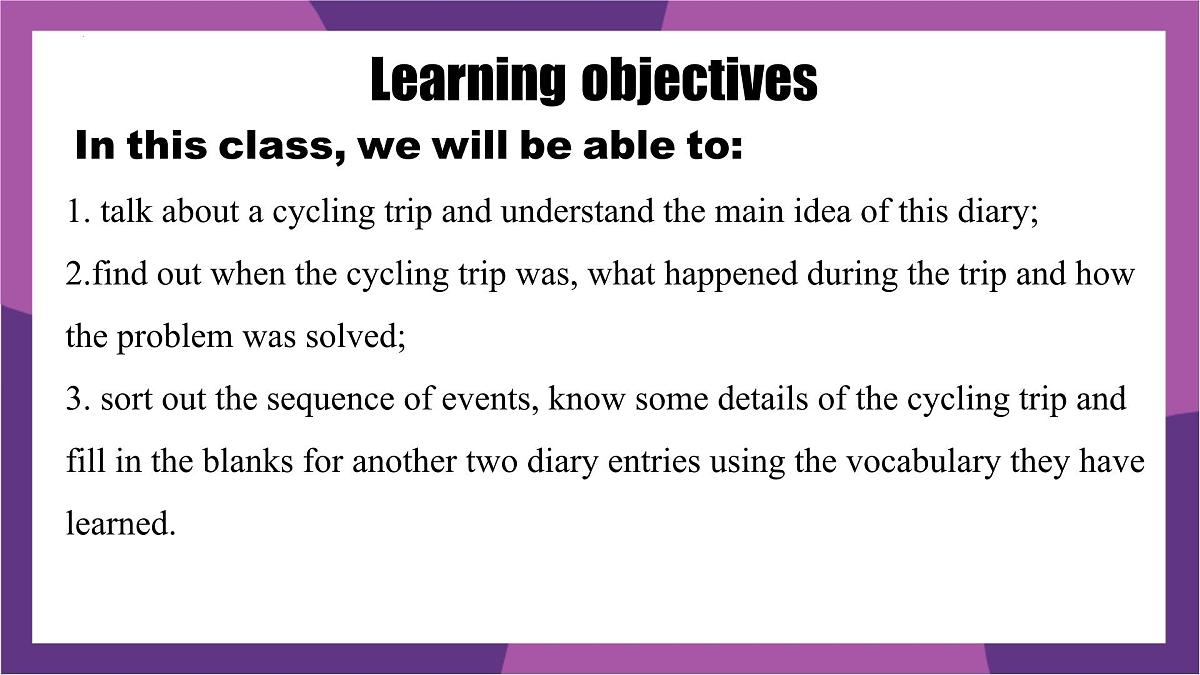 Learning objectives

In this class, we will be able to:

1. talk about a cycling trip and understand the main idea of this diary;

2.find out when the cycling trip was, what happened during the trip and how the problem was solved;

3. sort out the sequence of events, know some details of the cycling trip and fill in the blanks for another two diary entries using the vocabulary they have learned.